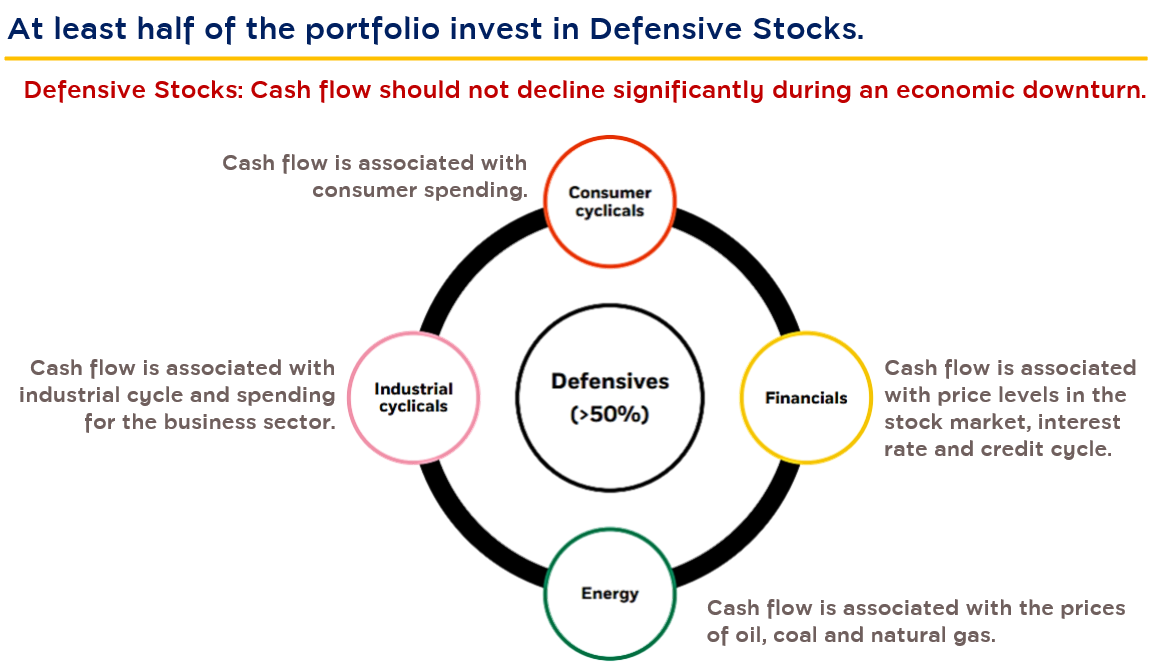 At least half of the portfolio invest in Defensive Stocks.

Defensive Stocks: Cash flow should not decline significantly during an economic downturn.

Cash flow is associated with consumer spending.

Consumer cyclicals

Cash flow is associated with industrial cycle and spending for the business sector.

Industrial cyclicals

Defensives (>50%)

Financials

Cash flow is associated with price levels in the stock market, interest rate and credit cycle.

Energy

Cash flow is associated with the prices of oil, coal and natural gas.